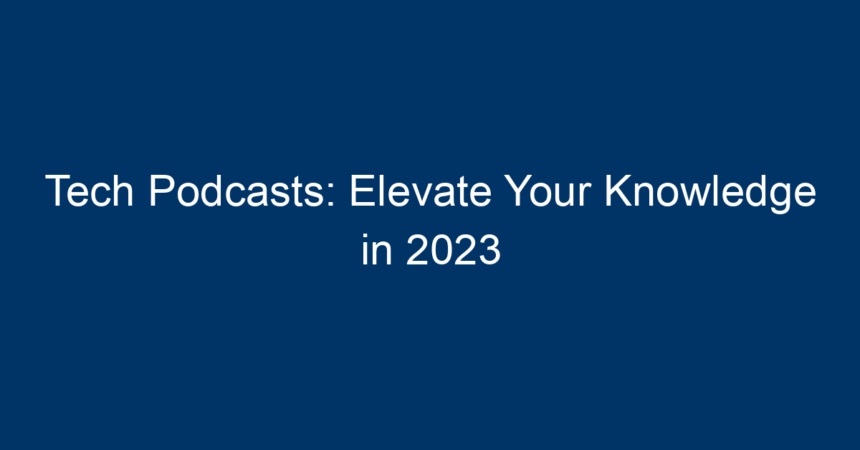 Tech Podcasts: Elevate Your Knowledge in 2023